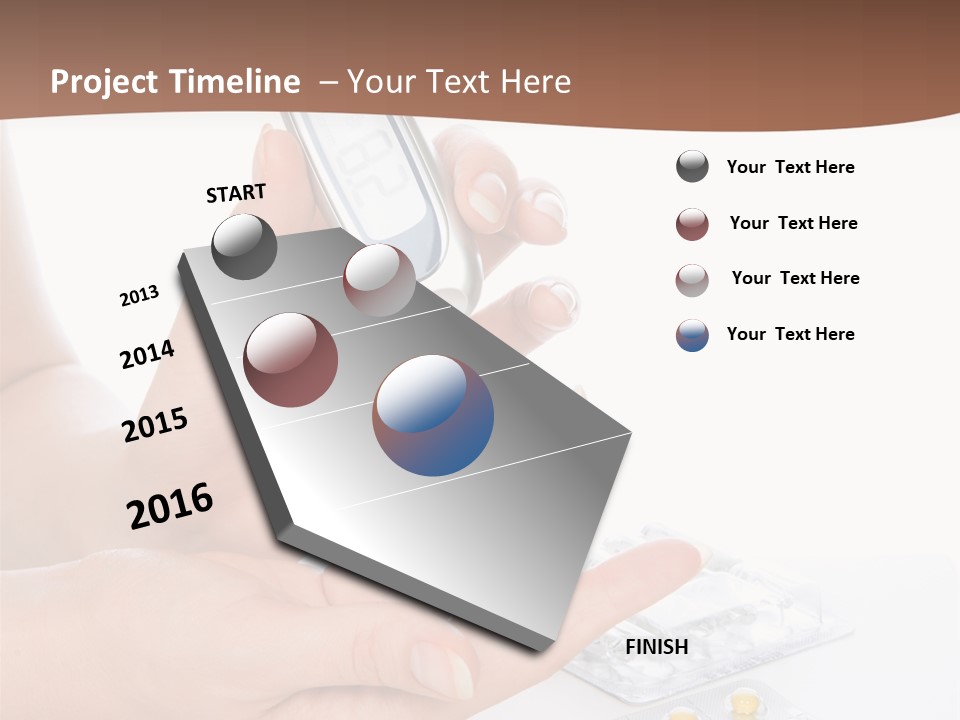 Project Timeline – Your Text Here

START

2013

2014

2015

2016

FINISH

Your Text Here

Your Text Here

Your Text Here

Your Text Here